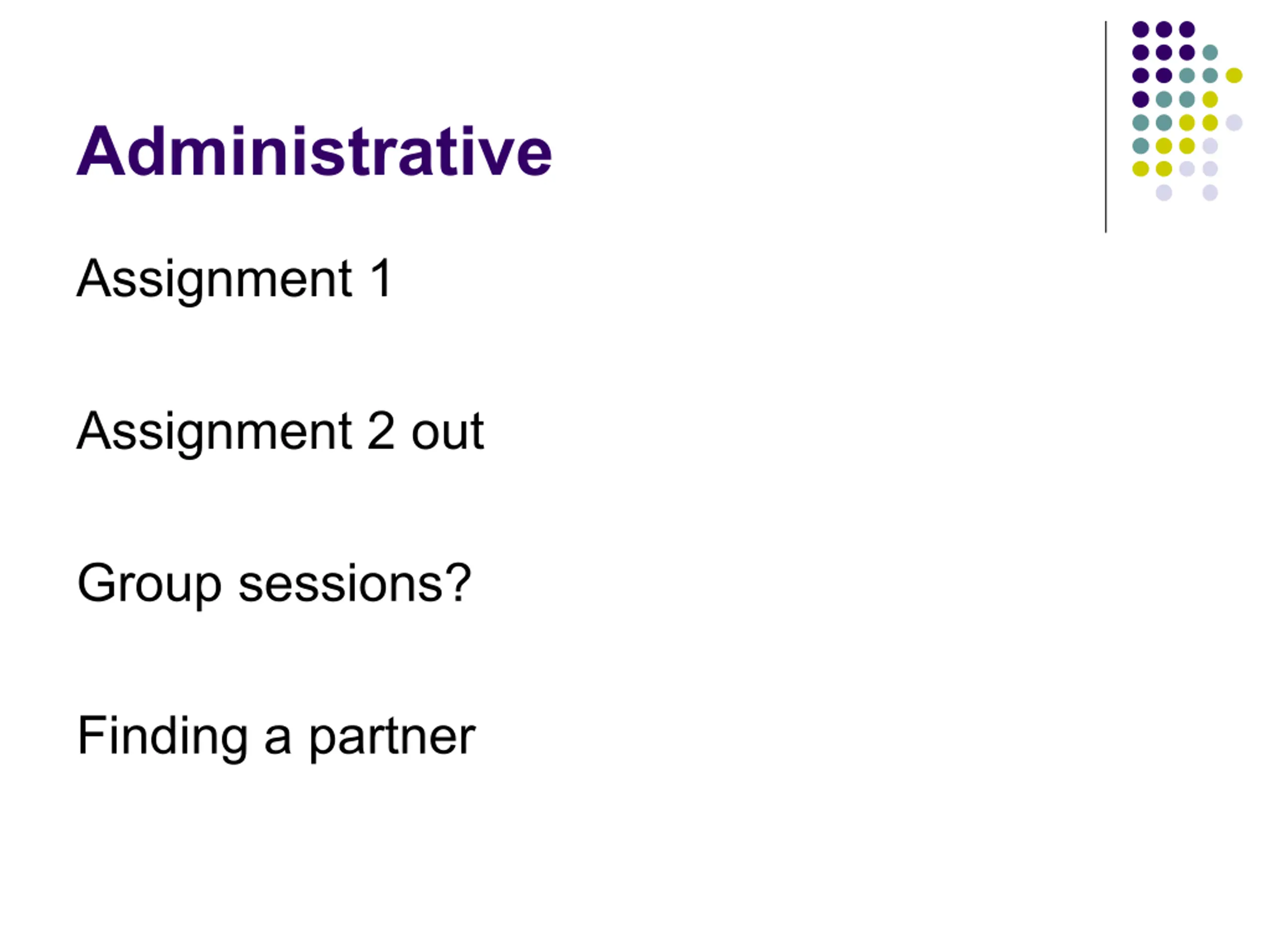 Administrative

Assignment 1

Assignment 2 out

Group sessions?

Finding a partner